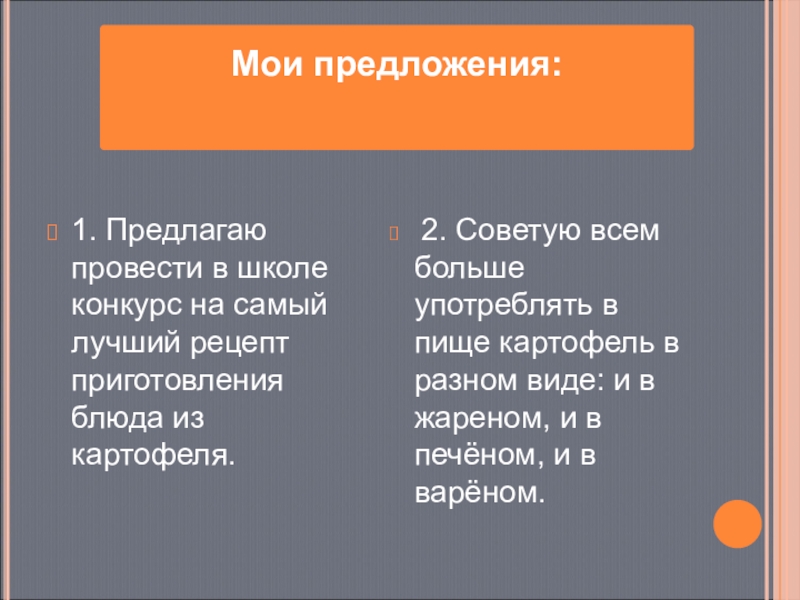 Мои предложения:

1. Предлагаю провести в школе конкурс на самый лучший рецепт приготовления блюда из картофеля.

2. Советую всем больше употреблять в пище картофель в разном виде: и в жареном, и в печёном, и в варёном.